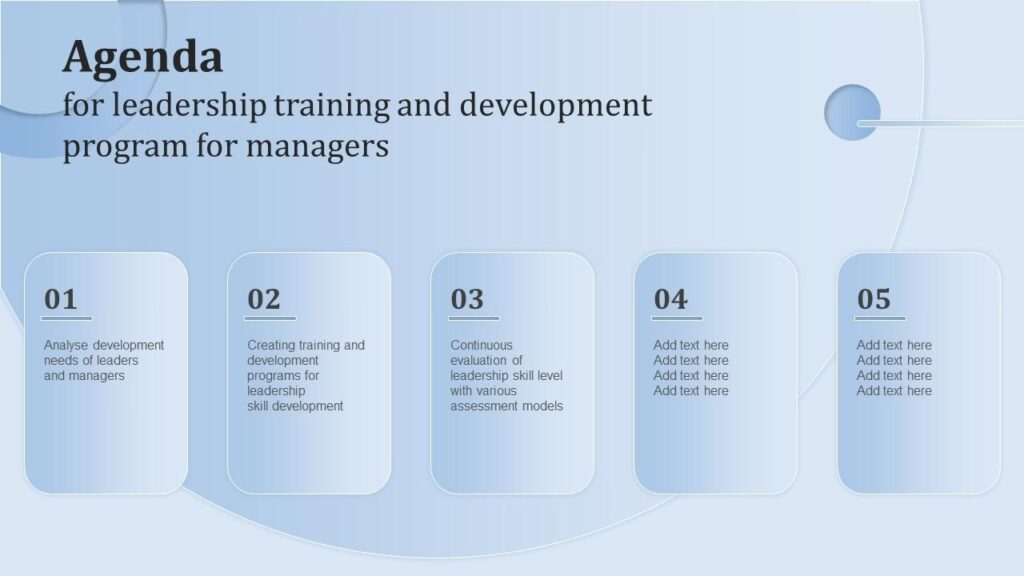 Agenda
for leadership training and development program for managers

01
Analyse development needs of leaders and managers

02
Creating training and development programs for leadership skill development

03
Continuous evaluation of leadership skill level with various assessment models

04
Add text here
Add text here
Add text here
Add text here

05
Add text here
Add text here
Add text here
Add text here